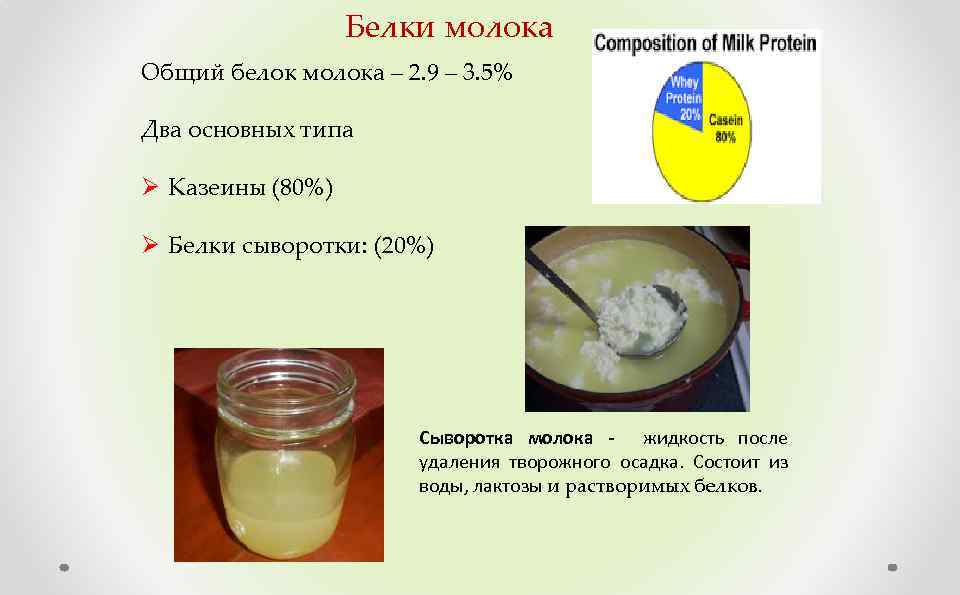 Белки молока

Общий белок молока – 2.9 – 3.5%

Два основных типа

➢ Казеины (80%)

➢ Белки сыворотки: (20%)

Composition of Milk Protein

Whey Protein 20%

Casein 80%

Сыворотка молока - жидкость после удаления творожного осадка. Состоит из воды, лактозы и растворимых белков.